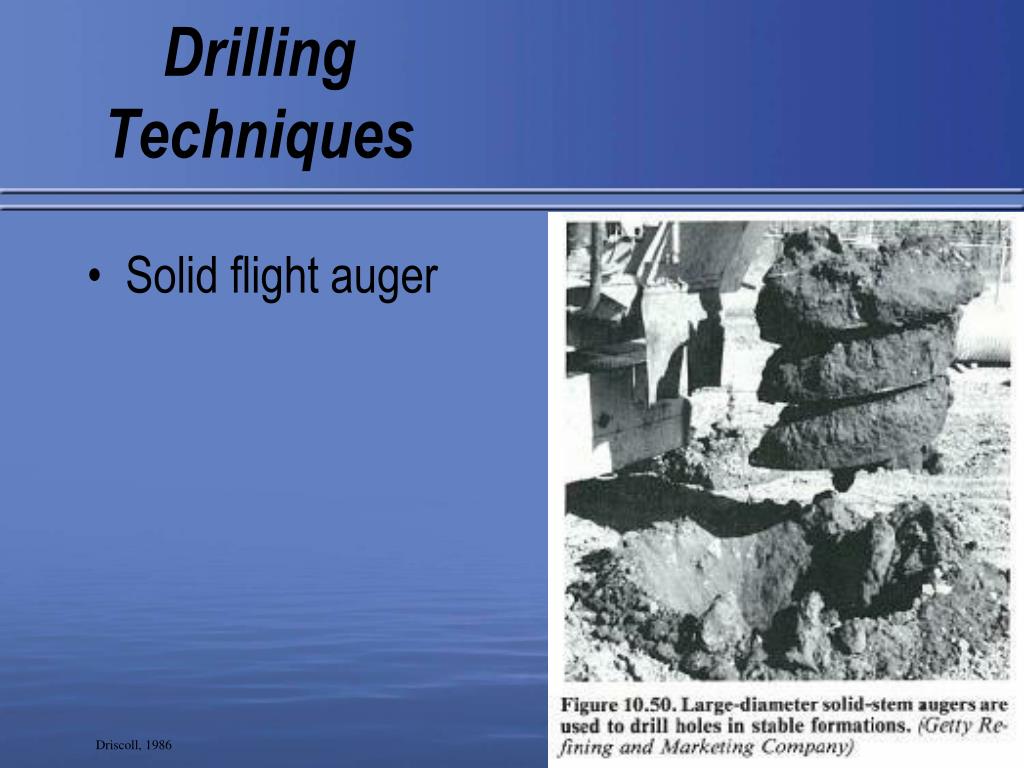 Drilling Techniques

• Solid flight auger

Figure 10.50. Large-diameter solid-stem augers are used to drill holes in stable formations. (Getty Refining and Marketing Company)

Driscoll, 1986